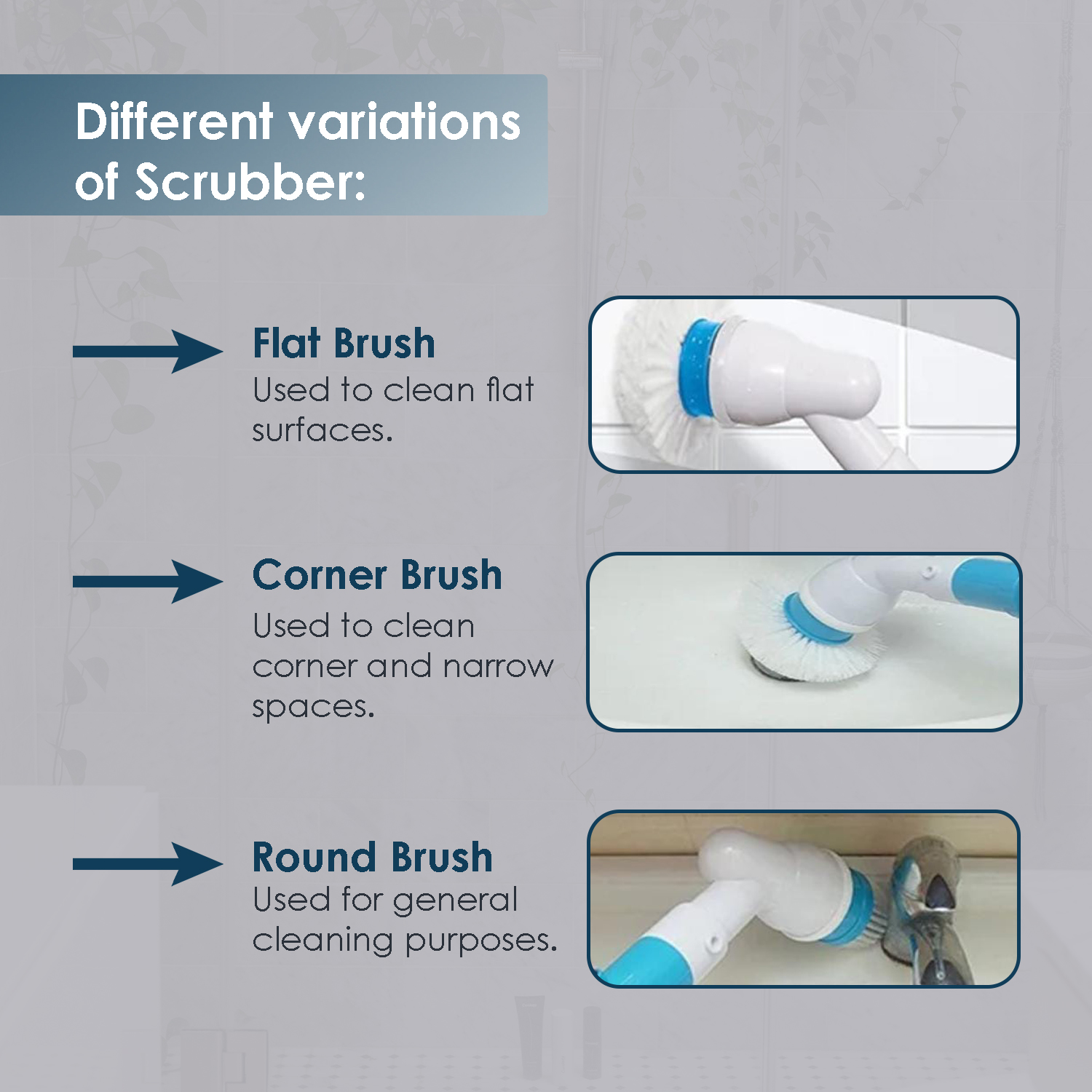 Different variations of Scrubber:

Flat Brush
Used to clean flat surfaces.

Corner Brush
Used to clean corner and narrow spaces.

Round Brush
Used for general cleaning purposes.